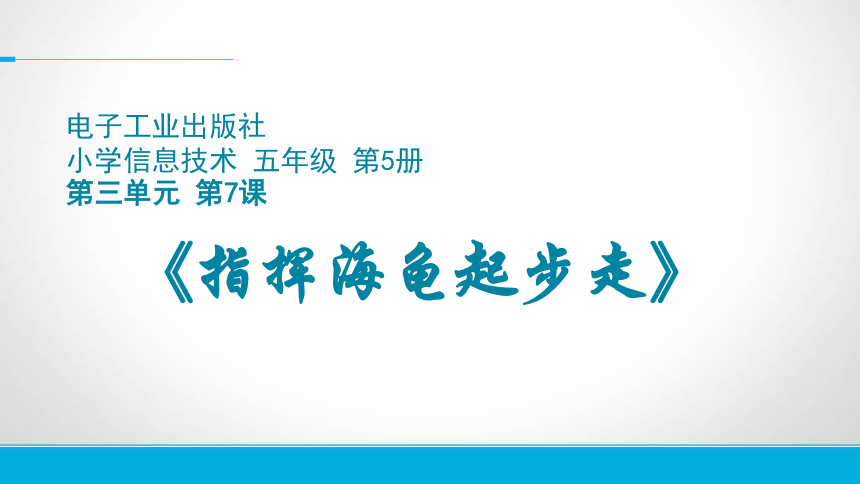 电子工业出版社
小学信息技术 五年级 第5册
第三单元 第7课

《指挥海龟起步走》